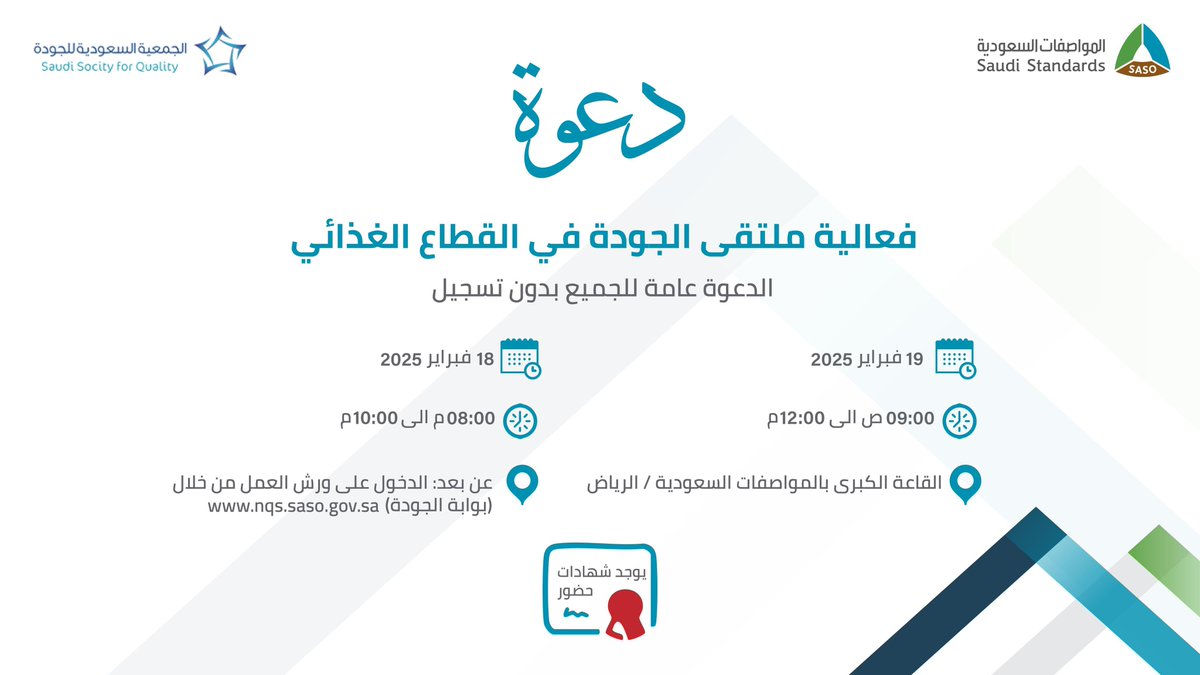 المواصفات السعودية
Saudi Standards
SASO

الجمعية السعودية للجودة
Saudi Socity for Quality

دعوة

فعالية ملتقى الجودة في القطاع الغذائي
الدعوة عامة للجميع بدون تسجيل

19 فبراير 2025
09:00 ص الى 12:00م
القاعة الكبرى بالمواصفات السعودية / الرياض

18 فبراير 2025
08:00م الى 10:00م
عن بعد: الدخول على ورش العمل من خلال (بوابة الجودة) www.nqs.saso.gov.sa

يوجد شهادات حضور